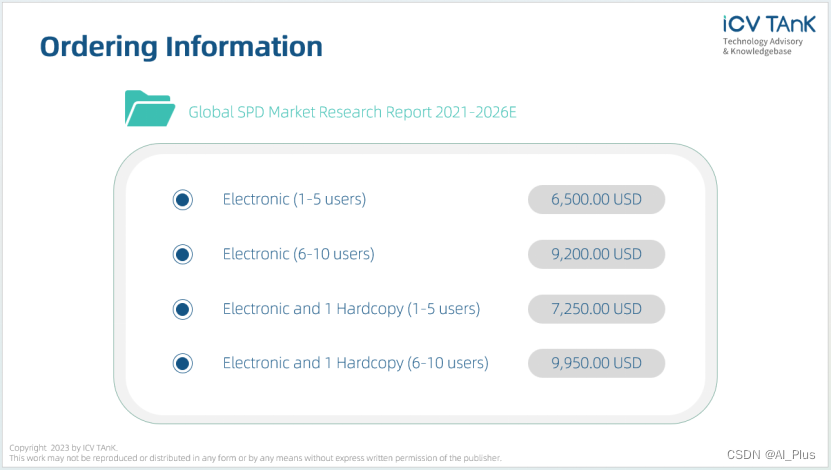 Ordering Information

iCV TAnK
Technology Advisory
& Knowledgebase

Global SPD Market Research Report 2021-2026E

Electronic (1-5 users) 6,500.00 USD

Electronic (6-10 users) 9,200.00 USD

Electronic and 1 Hardcopy (1-5 users) 7,250.00 USD

Electronic and 1 Hardcopy (6-10 users) 9,950.00 USD

Copyright 2023 by ICV TAnK.
This work may not be reproduced or distributed in any form or by any means without express written permission of the publisher.

CSDN @AI_Plus